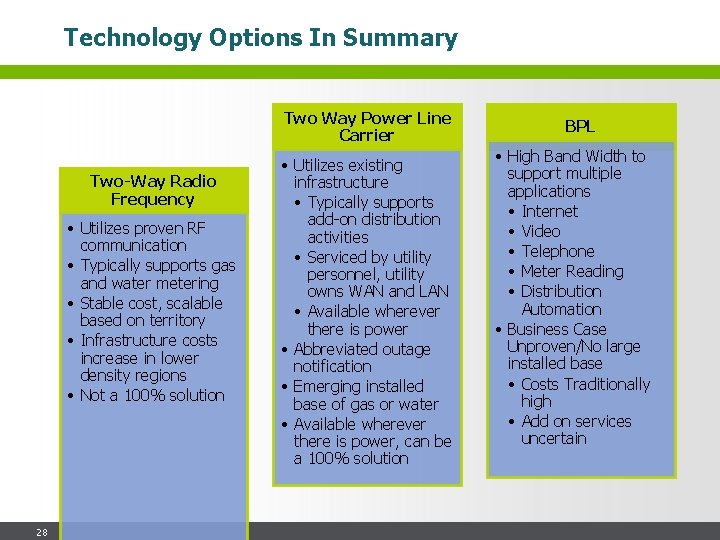 Technology Options In Summary

Two-Way Radio Frequency

• Utilizes proven RF communication
• Typically supports gas and water metering
• Stable cost, scalable based on territory
• Infrastructure costs increase in lower density regions
• Not a 100% solution

Two Way Power Line Carrier

• Utilizes existing infrastructure
• Typically supports add-on distribution activities
• Serviced by utility personnel, utility owns WAN and LAN
• Available wherever there is power
• Abbreviated outage notification
• Emerging installed base of gas or water
• Available wherever there is power, can be a 100% solution

BPL

• High Band Width to support multiple applications
• Internet
• Video
• Telephone
• Meter Reading
• Distribution Automation
• Business Case Unproven/No large installed base
• Costs Traditionally high
• Add on services uncertain

28